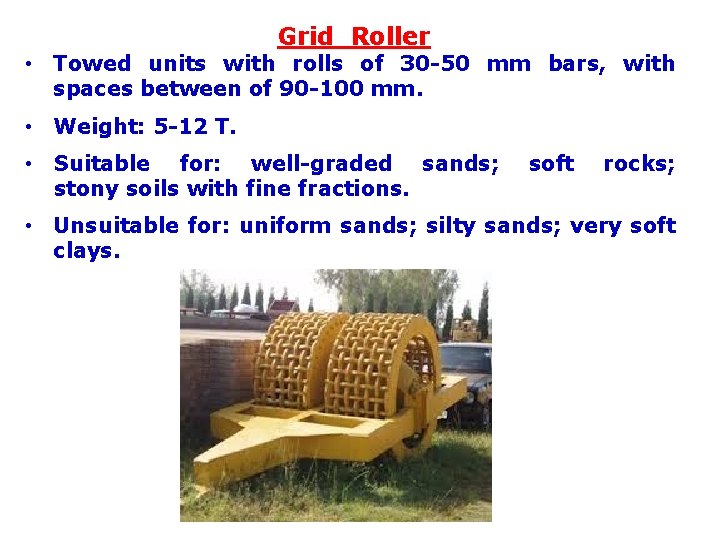 Grid Roller

• Towed units with rolls of 30-50 mm bars, with spaces between of 90-100 mm.

• Weight: 5-12 T.

• Suitable for: well-graded sands; soft rocks; stony soils with fine fractions.

• Unsuitable for: uniform sands; silty sands; very soft clays.